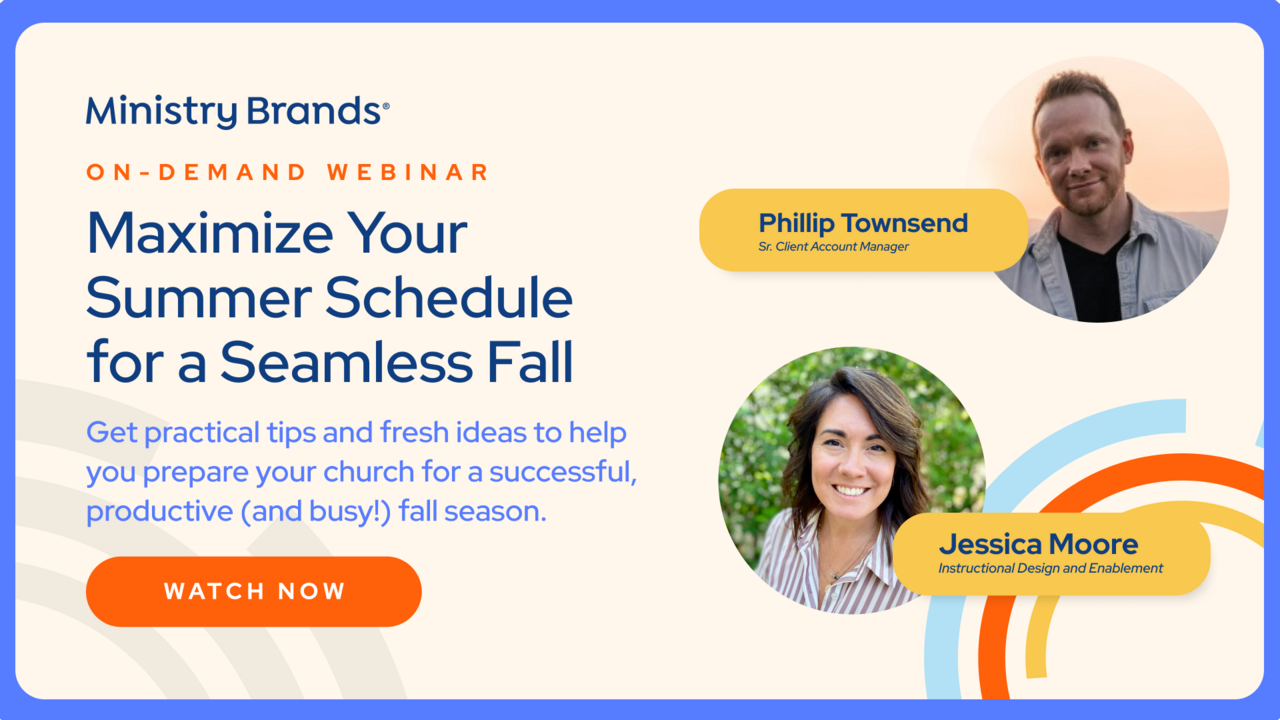 Ministry Brands®

ON-DEMAND WEBINAR

Maximize Your Summer Schedule for a Seamless Fall

Get practical tips and fresh ideas to help you prepare your church for a successful, productive (and busy!) fall season.

WATCH NOW

Phillip Townsend
Sr. Client Account Manager

Jessica Moore
Instructional Design and Enablement